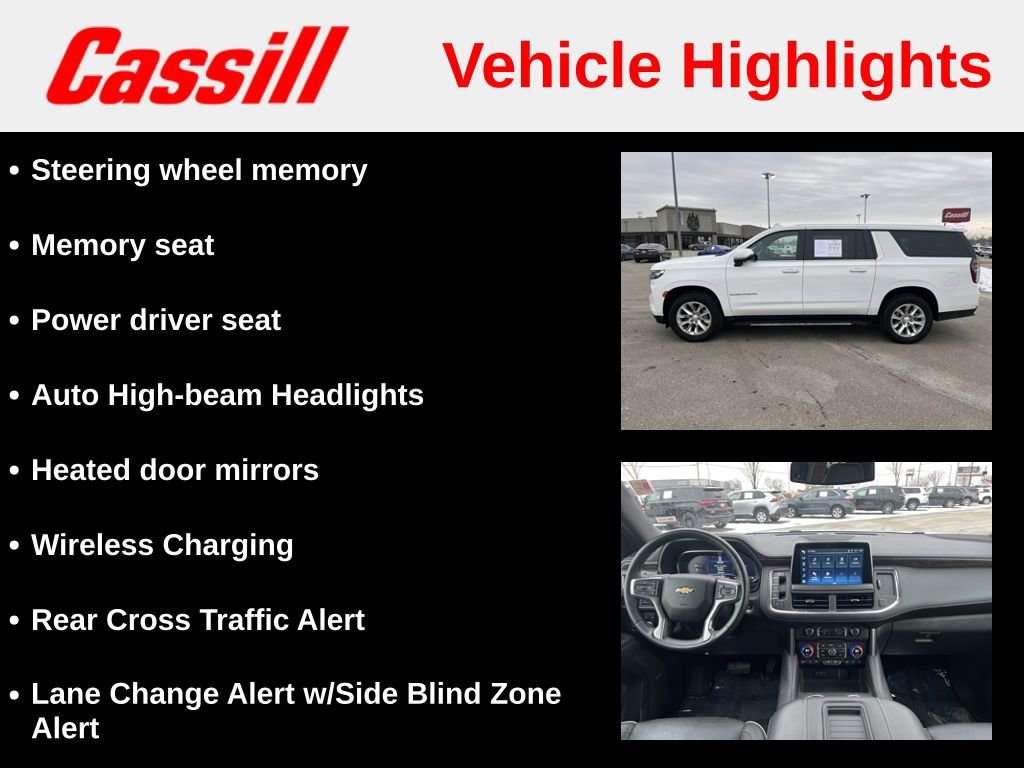 Cassill

Vehicle Highlights

• Steering wheel memory

• Memory seat

• Power driver seat

• Auto High-beam Headlights

• Heated door mirrors

• Wireless Charging

• Rear Cross Traffic Alert

• Lane Change Alert w/Side Blind Zone Alert

Cassill